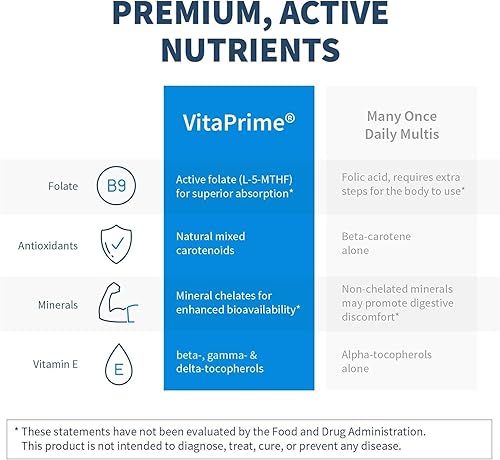 PREMIUM, ACTIVE NUTRIENTS

| | | VitaPrime® | Many Once Daily Multis |
|---|---|---|---|
| Folate | B9 | Active folate (L-5-MTHF) for superior absorption* | Folic acid, requires extra steps for the body to use* |
| Antioxidants | | Natural mixed carotenoids | Beta-carotene alone |
| Minerals | | Mineral chelates for enhanced bioavailability* | Non-chelated minerals may promote digestive discomfort* |
| Vitamin E | E | beta-, gamma- & delta-tocopherols | Alpha-tocopherols alone |

* These statements have not been evaluated by the Food and Drug Administration. This product is not intended to diagnose, treat, cure, or prevent any disease.